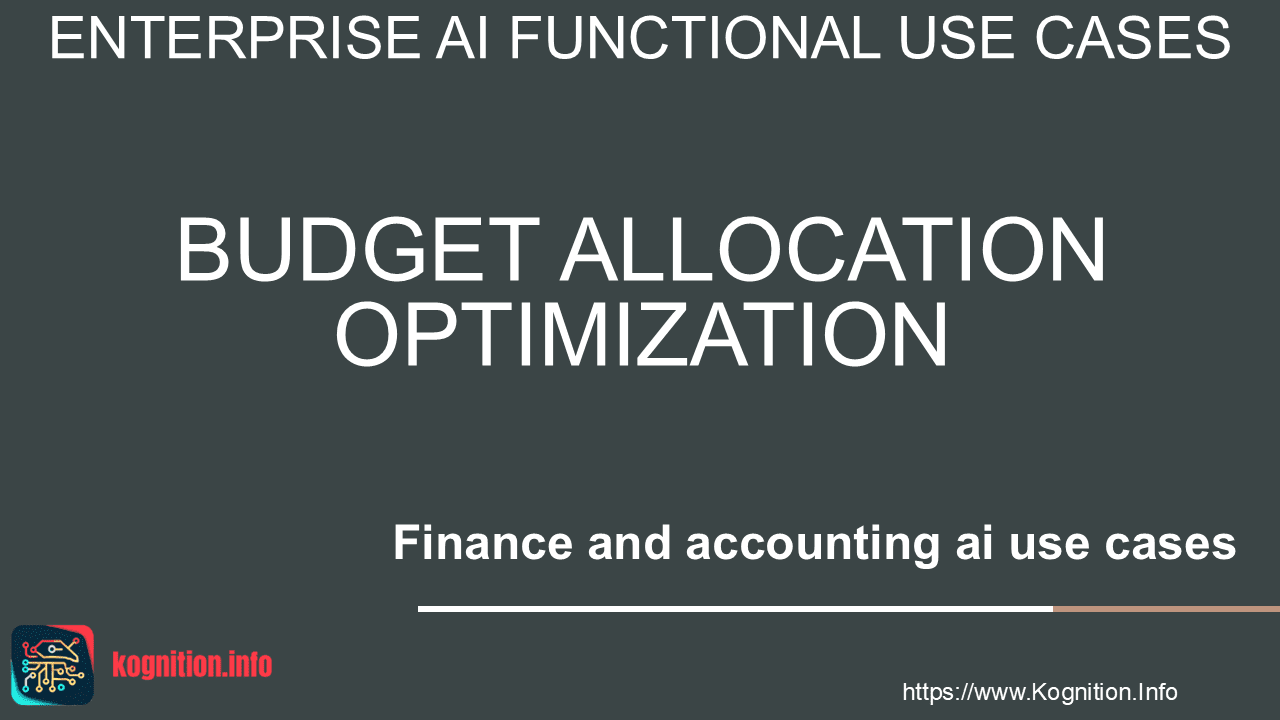 ENTERPRISE AI FUNCTIONAL USE CASES

BUDGET ALLOCATION OPTIMIZATION

Finance and accounting ai use cases

kognition.info

https://www.Kognition.Info